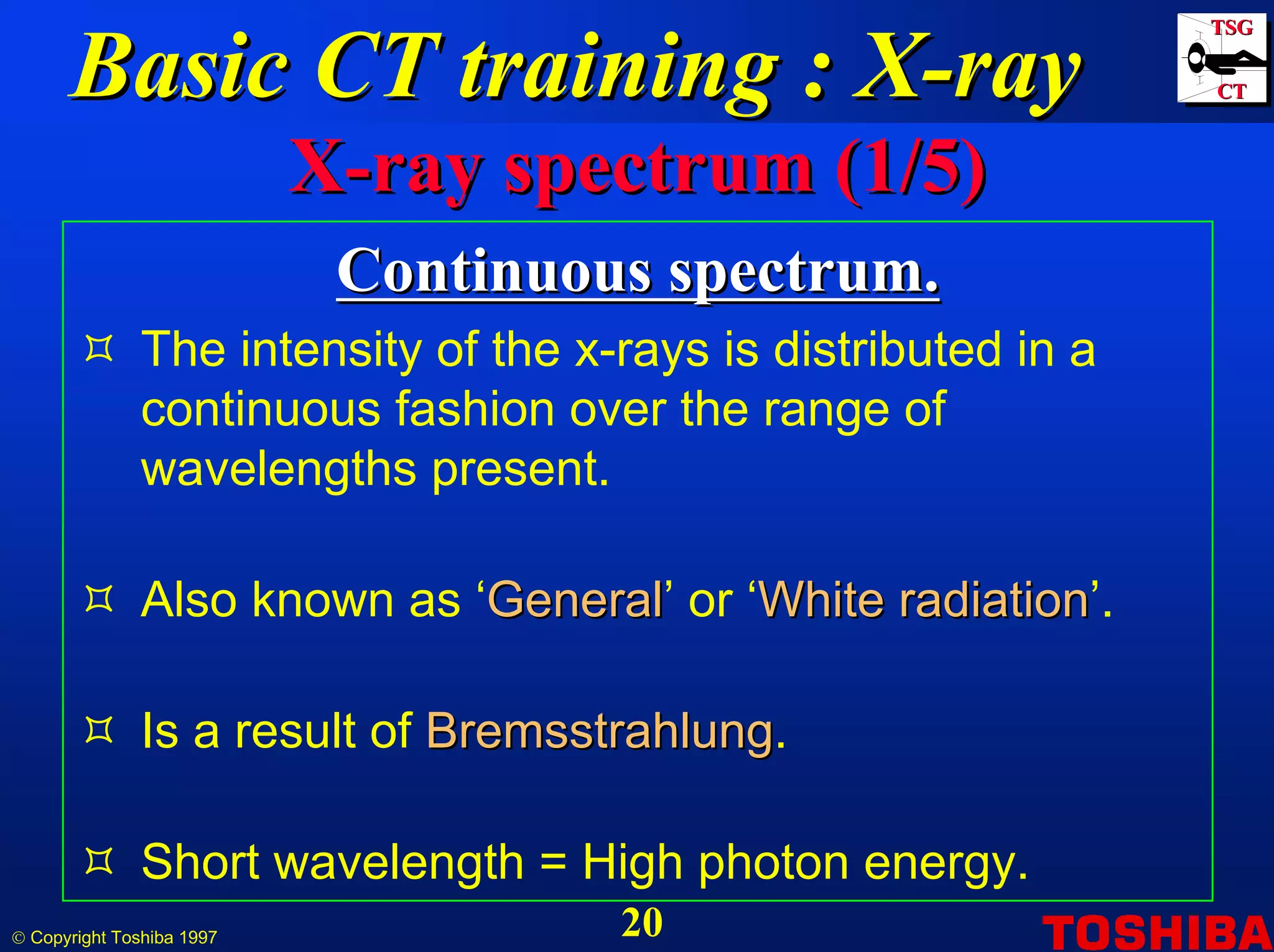 Basic CT training : X-ray

TSG
CT

X-ray spectrum (1/5)

Continuous spectrum.

¤ The intensity of the x-rays is distributed in a continuous fashion over the range of wavelengths present.

¤ Also known as ‘General’ or ‘White radiation’.

¤ Is a result of Bremsstrahlung.

¤ Short wavelength = High photon energy.

20

© Copyright Toshiba 1997

TOSHIBA